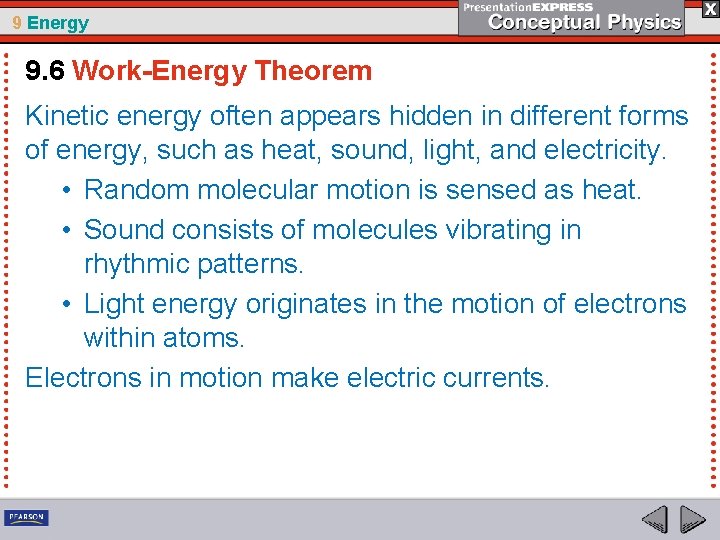 9 Energy

PresentationEXPRESS
Conceptual Physics

X

9.6 Work-Energy Theorem

Kinetic energy often appears hidden in different forms of energy, such as heat, sound, light, and electricity.

• Random molecular motion is sensed as heat.
• Sound consists of molecules vibrating in rhythmic patterns.
• Light energy originates in the motion of electrons within atoms.

Electrons in motion make electric currents.

PEARSON